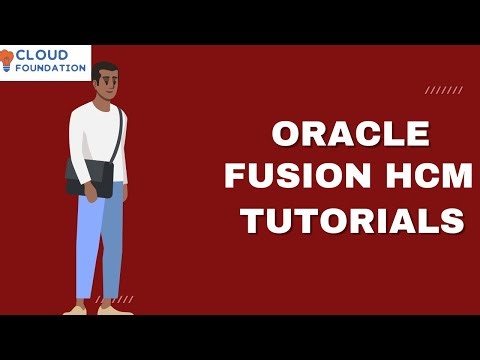 CLOUD
FOUNDATION

ORACLE
FUSION HCM
TUTORIALS